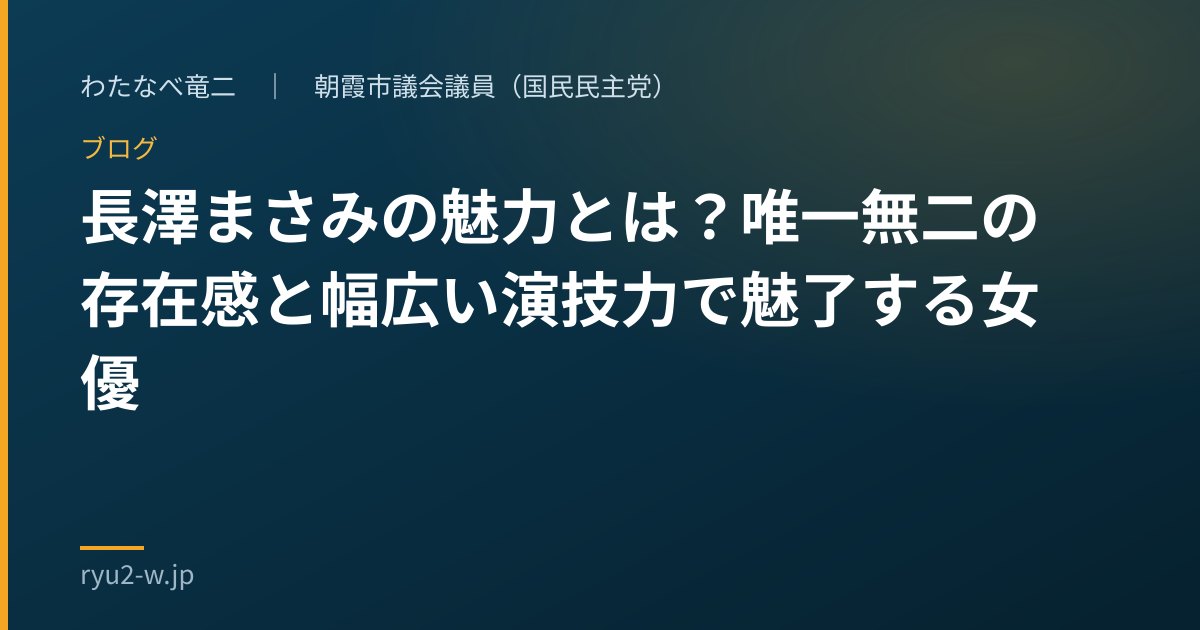 わたなべ竜二 ｜ 朝霞市議会議員（国民民主党）

ブログ

長澤まさみの魅力とは？唯一無二の存在感と幅広い演技力で魅了する女優

ryu2-w.jp